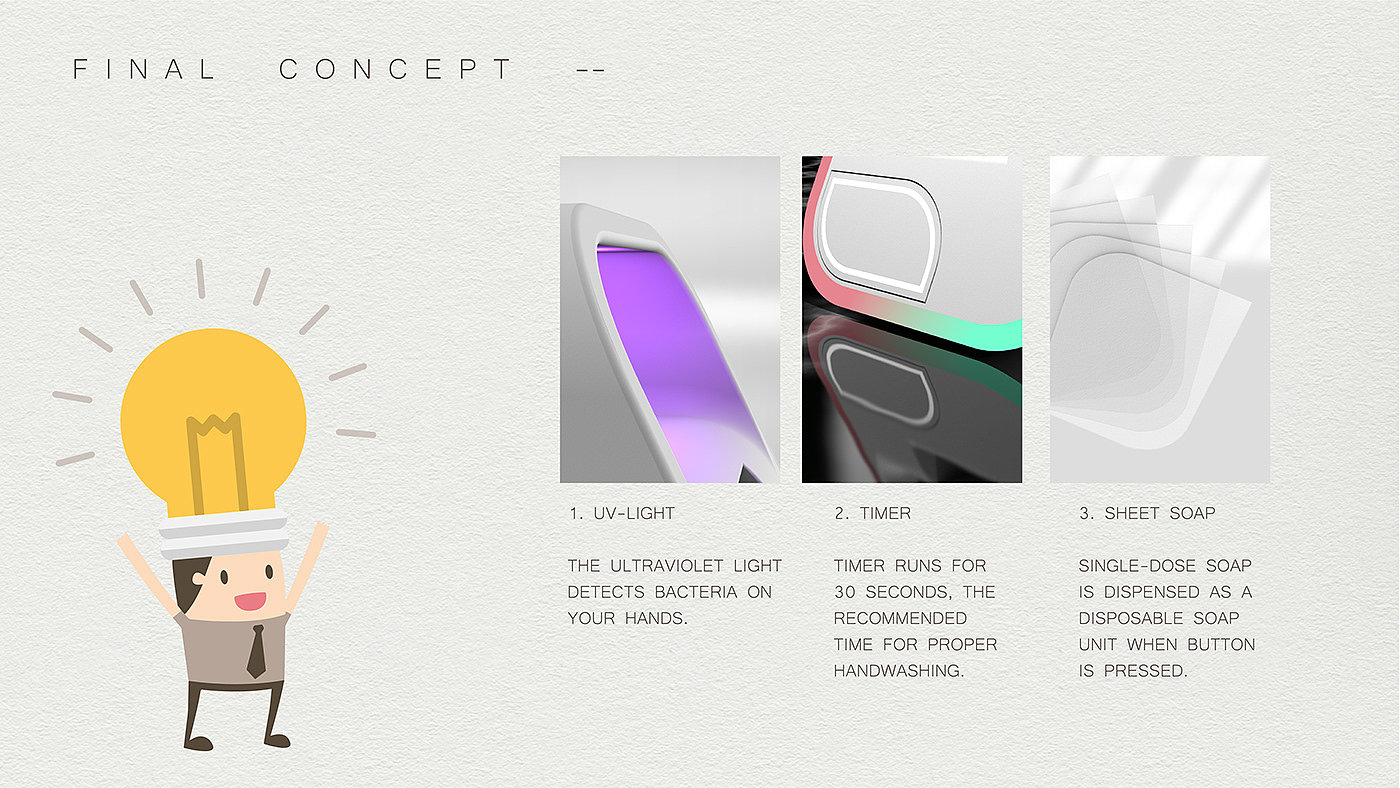 FINAL CONCEPT --

1. UV-LIGHT

THE ULTRAVIOLET LIGHT DETECTS BACTERIA ON YOUR HANDS.

2. TIMER

TIMER RUNS FOR 30 SECONDS, THE RECOMMENDED TIME FOR PROPER HANDWASHING.

3. SHEET SOAP

SINGLE-DOSE SOAP IS DISPENSED AS A DISPOSABLE SOAP UNIT WHEN BUTTON IS PRESSED.